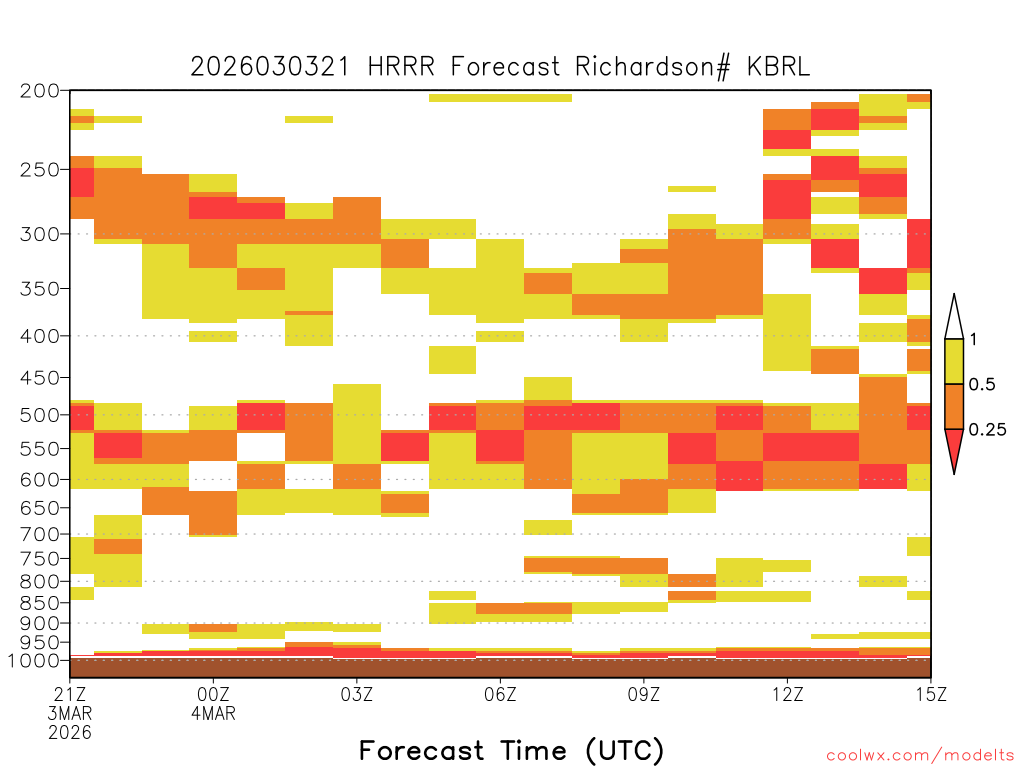 2026030321 HRRR Forecast Richardson# KBRL

200
250
300
350
400
450
500
550
600
650
700
750
800
850
900
950
1000

1
0.5
0.25

21Z
3MAR
2026
00Z
4MAR
03Z
06Z
09Z
12Z
15Z

Forecast Time (UTC)

coolwx.com/modelts